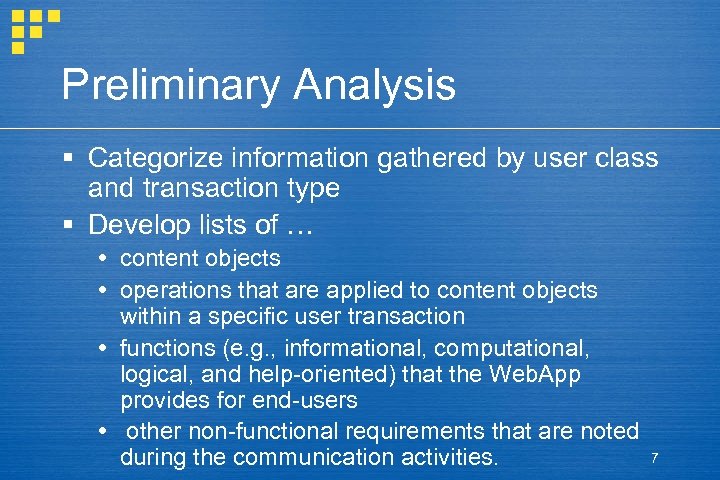 Preliminary Analysis

▪ Categorize information gathered by user class and transaction type
▪ Develop lists of …
• content objects
• operations that are applied to content objects within a specific user transaction
• functions (e.g., informational, computational, logical, and help-oriented) that the WebApp provides for end-users
• other non-functional requirements that are noted during the communication activities.

7